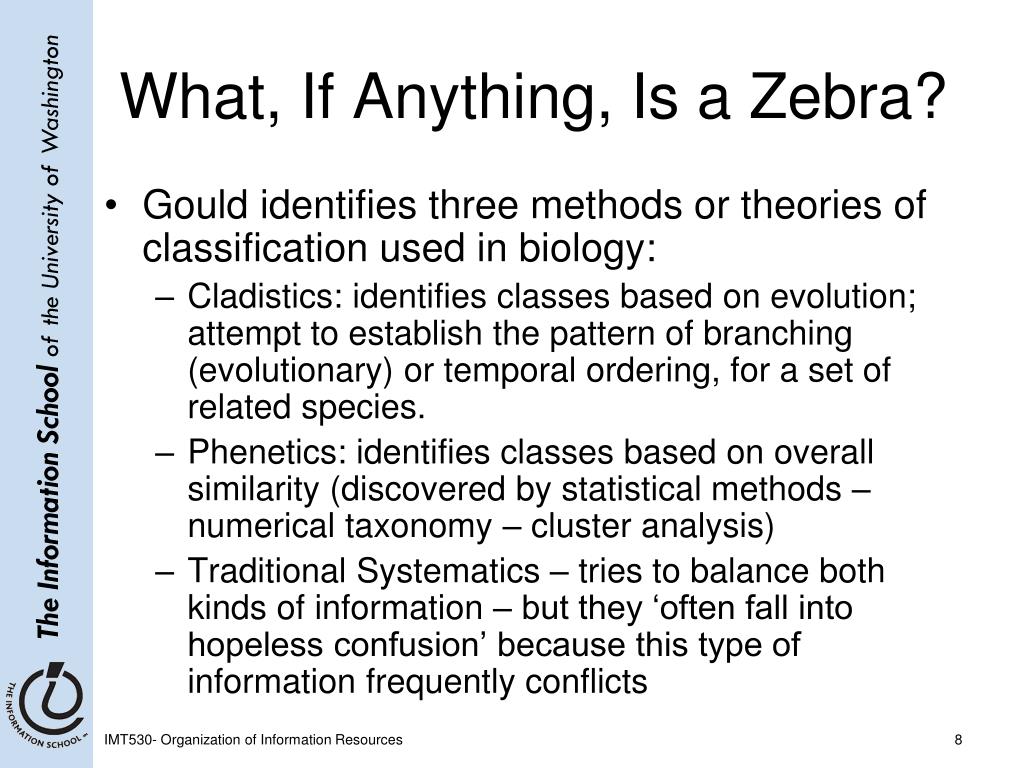 The Information School of the University of Washington

THE INFORMATION SCHOOL

What, If Anything, Is a Zebra?

• Gould identifies three methods or theories of classification used in biology:
– Cladistics: identifies classes based on evolution; attempt to establish the pattern of branching (evolutionary) or temporal ordering, for a set of related species.
– Phenetics: identifies classes based on overall similarity (discovered by statistical methods – numerical taxonomy – cluster analysis)
– Traditional Systematics – tries to balance both kinds of information – but they ‘often fall into hopeless confusion’ because this type of information frequently conflicts

IMT530- Organization of Information Resources

8